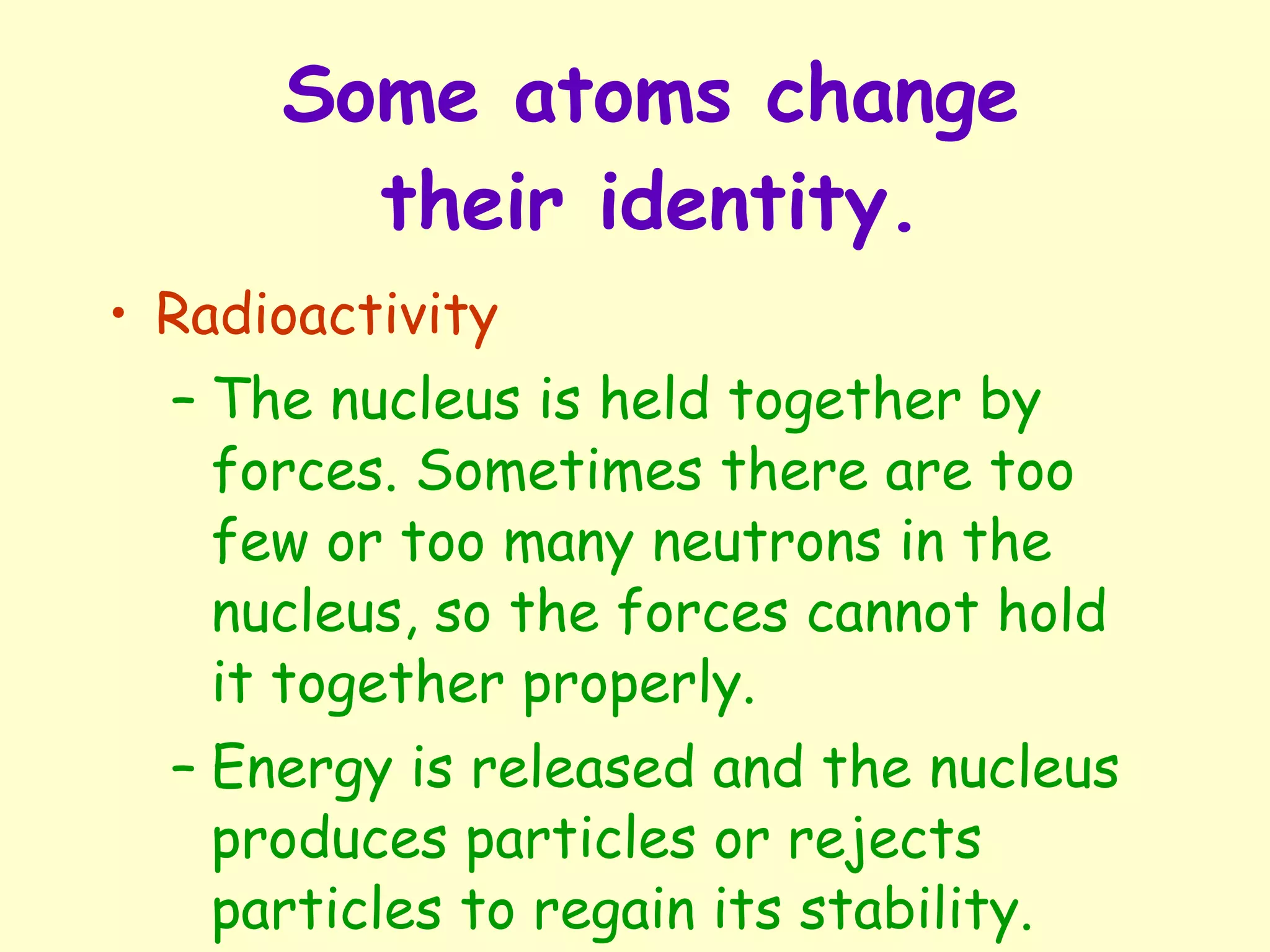 Some atoms change their identity.

• Radioactivity

– The nucleus is held together by forces. Sometimes there are too few or too many neutrons in the nucleus, so the forces cannot hold it together properly.

– Energy is released and the nucleus produces particles or rejects particles to regain its stability.